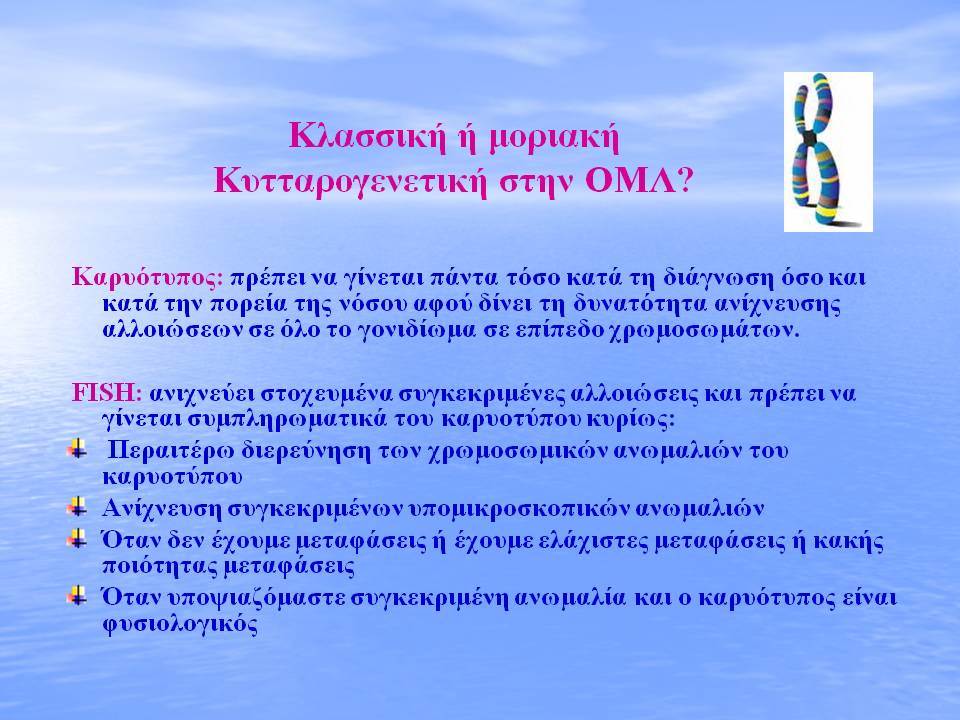 Κλασσική ή μοριακή Κυτταρογενετική στην ΟΜΛ?

Καρυότυπος: πρέπει να γίνεται πάντα τόσο κατά τη διάγνωση όσο και κατά την πορεία της νόσου αφού δίνει τη δυνατότητα ανίχνευσης αλλοιώσεων σε όλο το γονιδίωμα σε επίπεδο χρωμοσωμάτων.

FISH: ανιχνεύει στοχευμένα συγκεκριμένες αλλοιώσεις και πρέπει να γίνεται συμπληρωματικά του καρυοτύπου κυρίως:
Περαιτέρω διερεύνηση των χρωμοσωμικών ανωμαλιών του καρυοτύπου
Ανίχνευση συγκεκριμένων υπομικροσκοπικών ανωμαλιών
Όταν δεν έχουμε μεταφάσεις ή έχουμε ελάχιστες μεταφάσεις ή κακής ποιότητας μεταφάσεις
Όταν υποψιαζόμαστε συγκεκριμένη ανωμαλία και ο καρυότυπος είναι φυσιολογικός